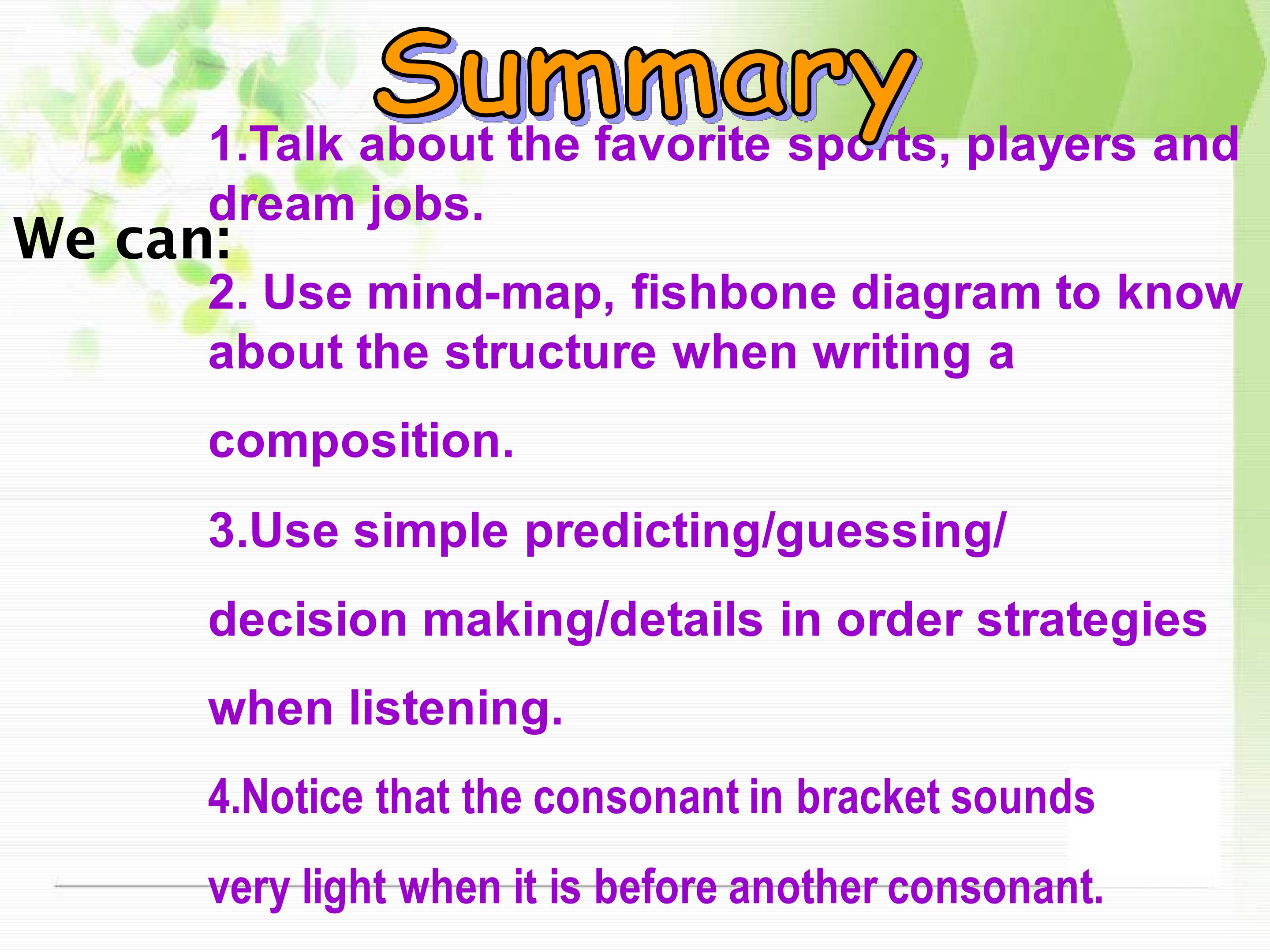 Summary

We can:

1.Talk about the favorite sports, players and dream jobs.

2. Use mind-map, fishbone diagram to know about the structure when writing a composition.

3.Use simple predicting/guessing/ decision making/details in order strategies when listening.

4.Notice that the consonant in bracket sounds very light when it is before another consonant.